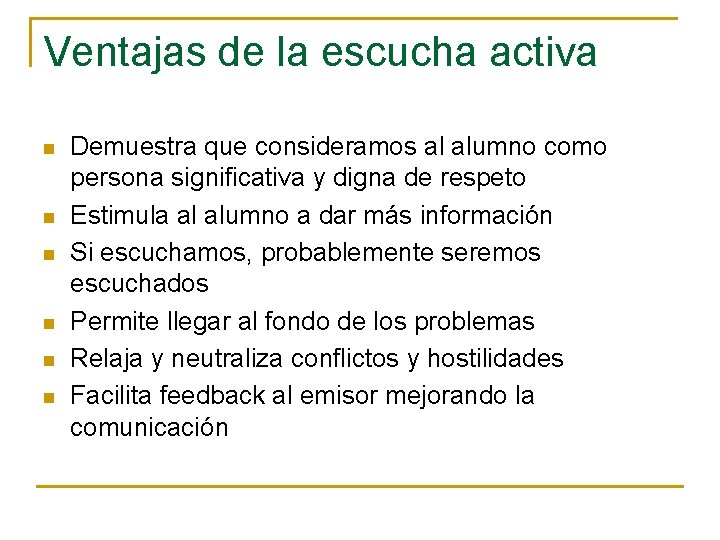 Ventajas de la escucha activa

- Demuestra que consideramos al alumno como persona significativa y digna de respeto
- Estimula al alumno a dar más información
- Si escuchamos, probablemente seremos escuchados
- Permite llegar al fondo de los problemas
- Relaja y neutraliza conflictos y hostilidades
- Facilita feedback al emisor mejorando la comunicación